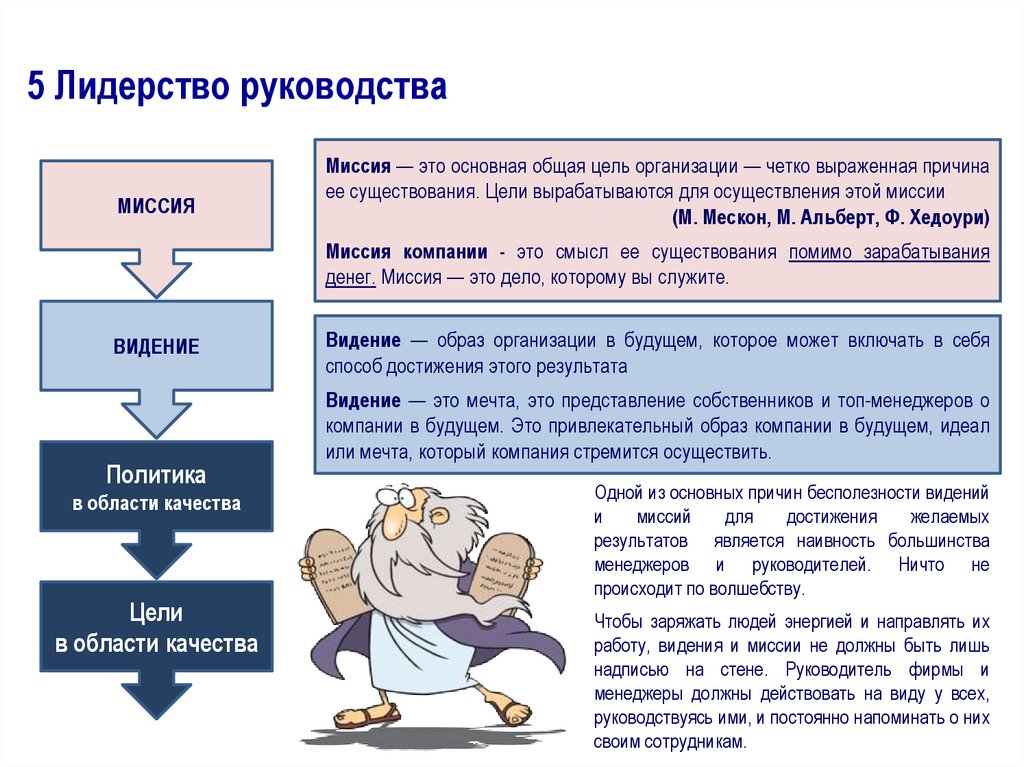 5 Лидерство руководства

МИССИЯ

ВИДЕНИЕ

Политика
в области качества

Цели
в области качества

Миссия — это основная общая цель организации — четко выраженная причина ее существования. Цели вырабатываются для осуществления этой миссии
(М. Мескон, М. Альберт, Ф. Хедоури)

Миссия компании - это смысл ее существования помимо зарабатывания денег. Миссия — это дело, которому вы служите.

Видение — образ организации в будущем, которое может включать в себя способ достижения этого результата

Видение — это мечта, это представление собственников и топ-менеджеров о компании в будущем. Это привлекательный образ компании в будущем, идеал или мечта, который компания стремится осуществить.

Одной из основных причин бесполезности видений и миссий для достижения желаемых результатов является наивность большинства менеджеров и руководителей. Ничто не происходит по волшебству.

Чтобы заряжать людей энергией и направлять их работу, видения и миссии не должны быть лишь надписью на стене. Руководитель фирмы и менеджеры должны действовать на виду у всех, руководствуясь ими, и постоянно напоминать о них своим сотрудникам.